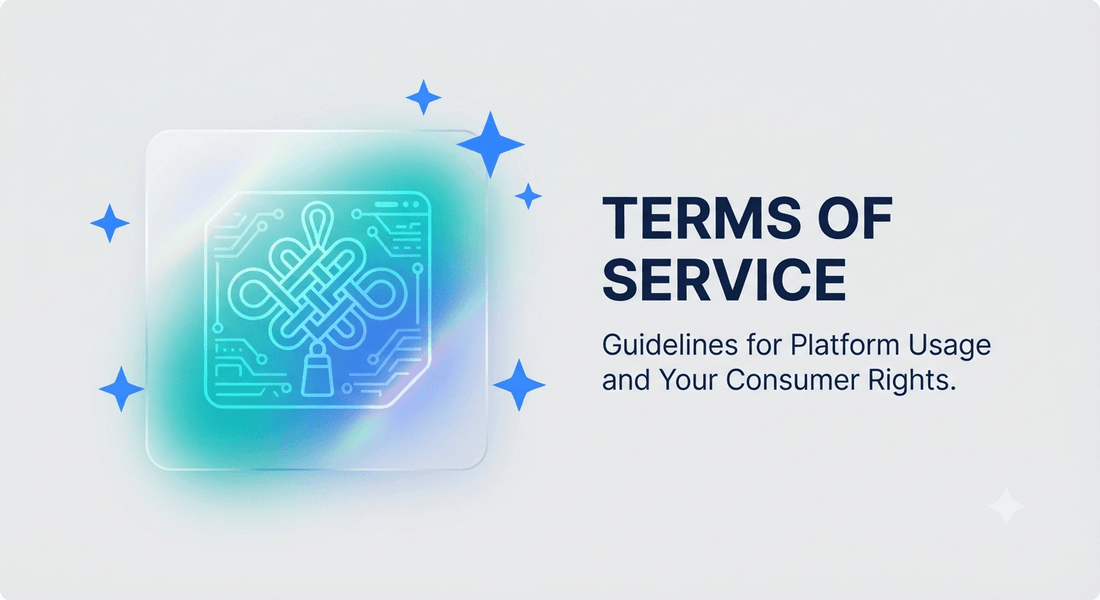 TERMS OF SERVICE

Guidelines for Platform Usage and Your Consumer Rights.